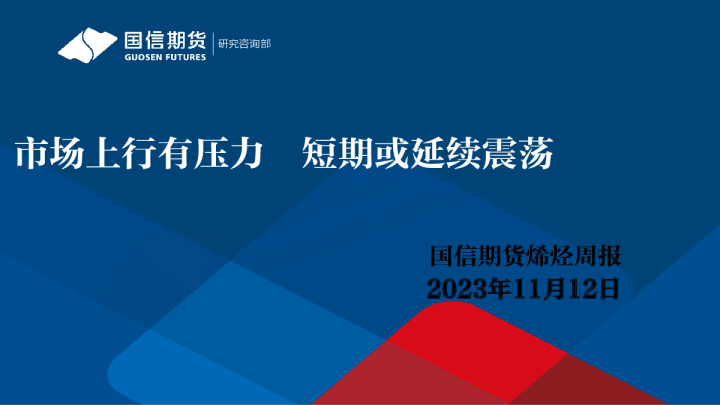 国信期货
GUOSEN FUTURES
研究咨询部

市场上行有压力　短期或延续震荡

国信期货烯烃周报
2023年11月12日